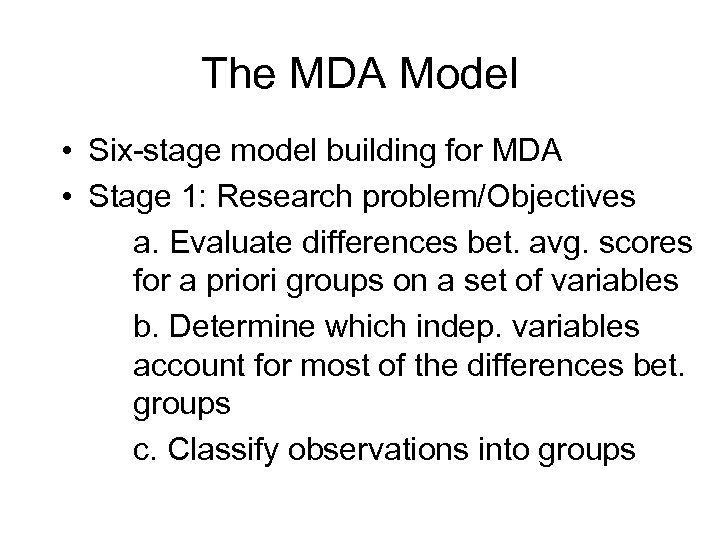 The MDA Model

• Six-stage model building for MDA
• Stage 1: Research problem/Objectives

a. Evaluate differences bet. avg. scores for a priori groups on a set of variables

b. Determine which indep. variables account for most of the differences bet. groups

c. Classify observations into groups